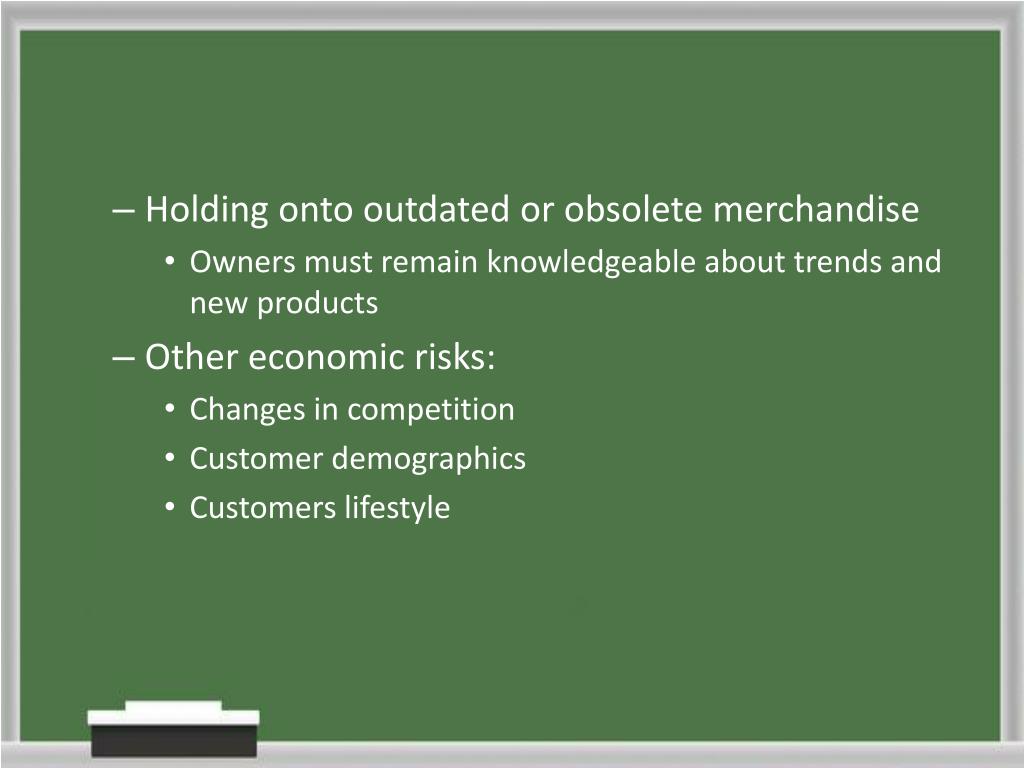 – Holding onto outdated or obsolete merchandise
• Owners must remain knowledgeable about trends and new products
– Other economic risks:
• Changes in competition
• Customer demographics
• Customers lifestyle